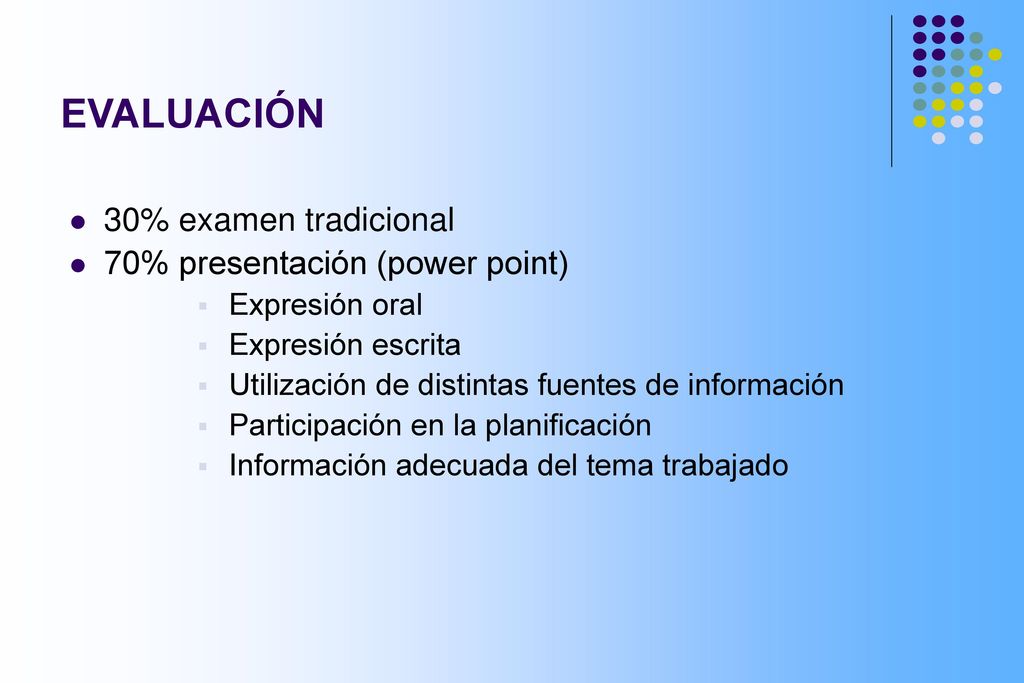 EVALUACIÓN

- 30% examen tradicional
- 70% presentación (power point)
  - Expresión oral
  - Expresión escrita
  - Utilización de distintas fuentes de información
  - Participación en la planificación
  - Información adecuada del tema trabajado